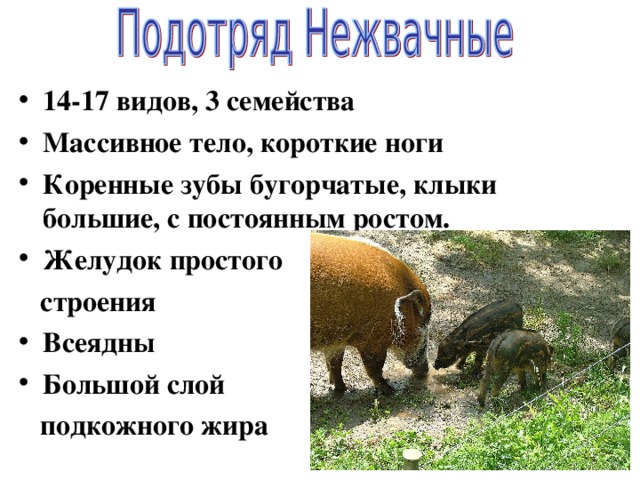 Подотряд Нежвачные

• 14-17 видов, 3 семейства
• Массивное тело, короткие ноги
• Коренные зубы бугорчатые, клыки большие, с постоянным ростом.
• Желудок простого строения
• Всеядны
• Большой слой подкожного жира